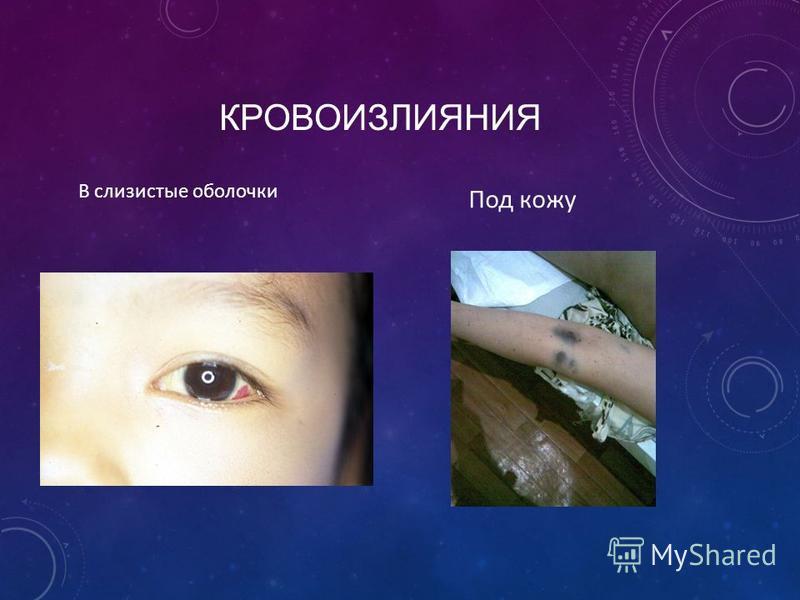 КРОВОИЗЛИЯНИЯ

В слизистые оболочки

Под кожу

MyShared